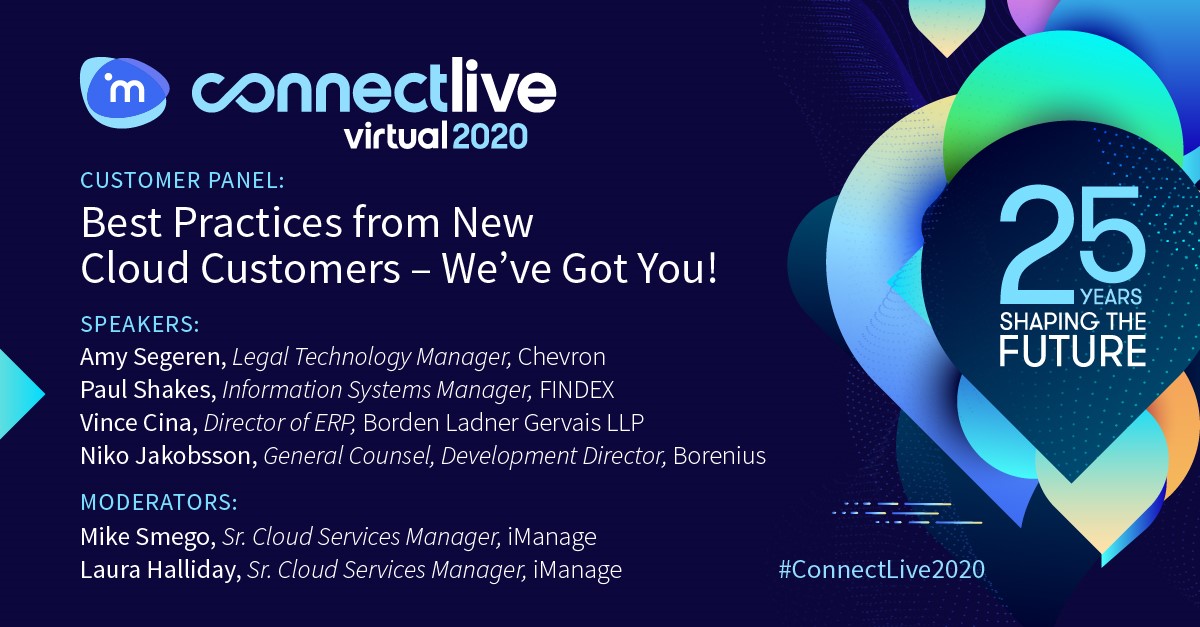 im connectlive virtual 2020

CUSTOMER PANEL:
Best Practices from New Cloud Customers – We've Got You!

SPEAKERS:
Amy Segeren, Legal Technology Manager, Chevron
Paul Shakes, Information Systems Manager, FINDEX
Vince Cina, Director of ERP, Borden Ladner Gervais LLP
Niko Jakobsson, General Counsel, Development Director, Borenius

MODERATORS:
Mike Smego, Sr. Cloud Services Manager, iManage
Laura Halliday, Sr. Cloud Services Manager, iManage

25 YEARS
SHAPING THE FUTURE

#ConnectLive2020